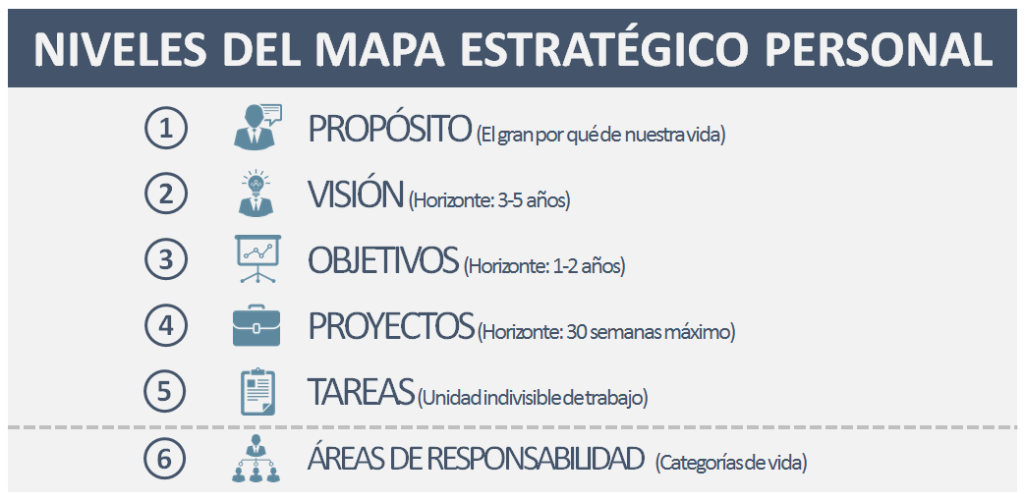 NIVELES DEL MAPA ESTRATÉGICO PERSONAL

1 PROPÓSITO (El gran por qué de nuestra vida)

2 VISIÓN (Horizonte: 3-5 años)

3 OBJETIVOS (Horizonte: 1-2 años)

4 PROYECTOS (Horizonte: 30 semanas máximo)

5 TAREAS (Unidad indivisible de trabajo)

6 ÁREAS DE RESPONSABILIDAD (Categorías de vida)